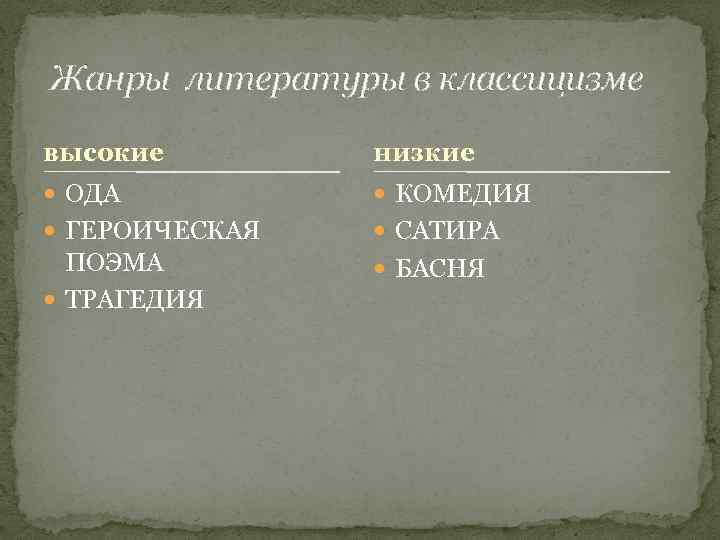 Жанры литературы в классицизме

высокие

ОДА

ГЕРОИЧЕСКАЯ ПОЭМА

ТРАГЕДИЯ

низкие

КОМЕДИЯ

САТИРА

БАСНЯ